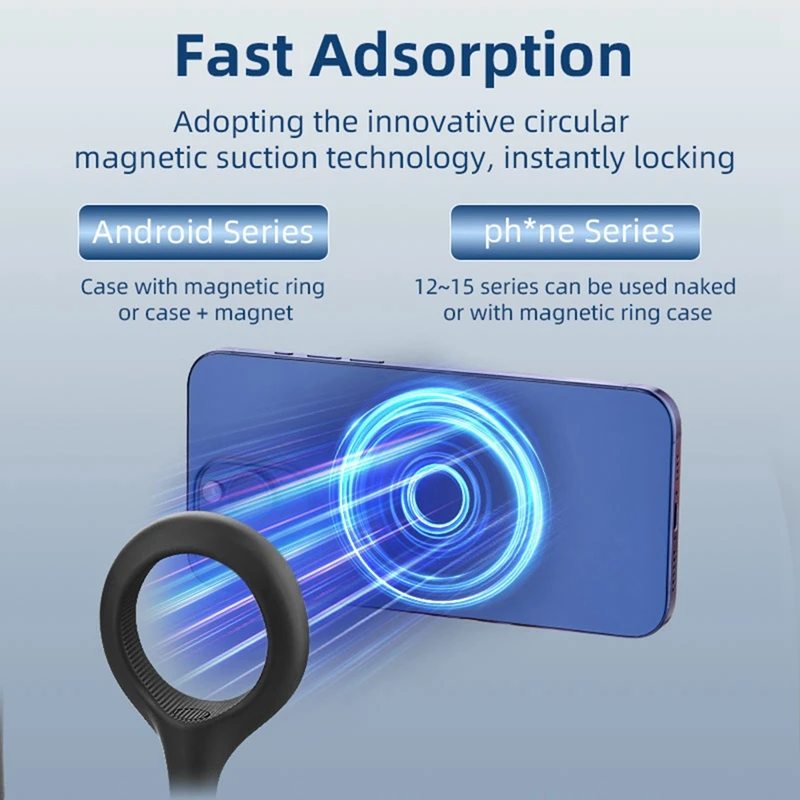 Fast Adsorption

Adopting the innovative circular magnetic suction technology, instantly locking

Android Series

Case with magnetic ring or case + magnet

ph*ne Series

12~15 series can be used naked or with magnetic ring case